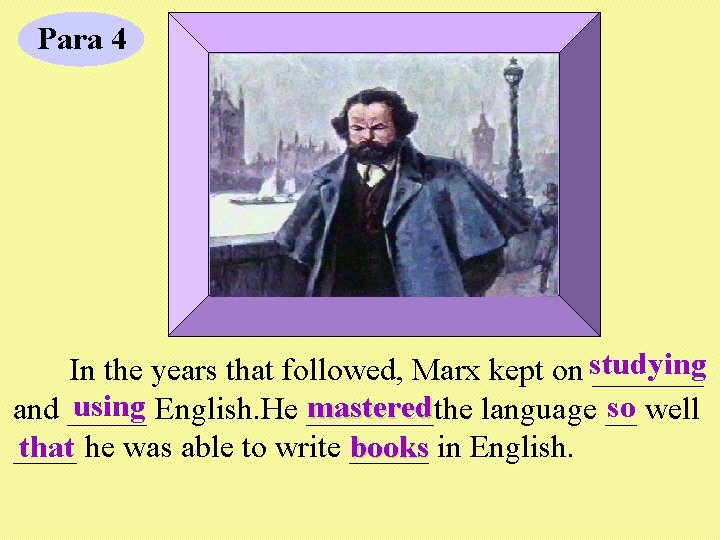 Para 4

In the years that followed, Marx kept on studying and using English.He mastered the language so well that he was able to write books in English.